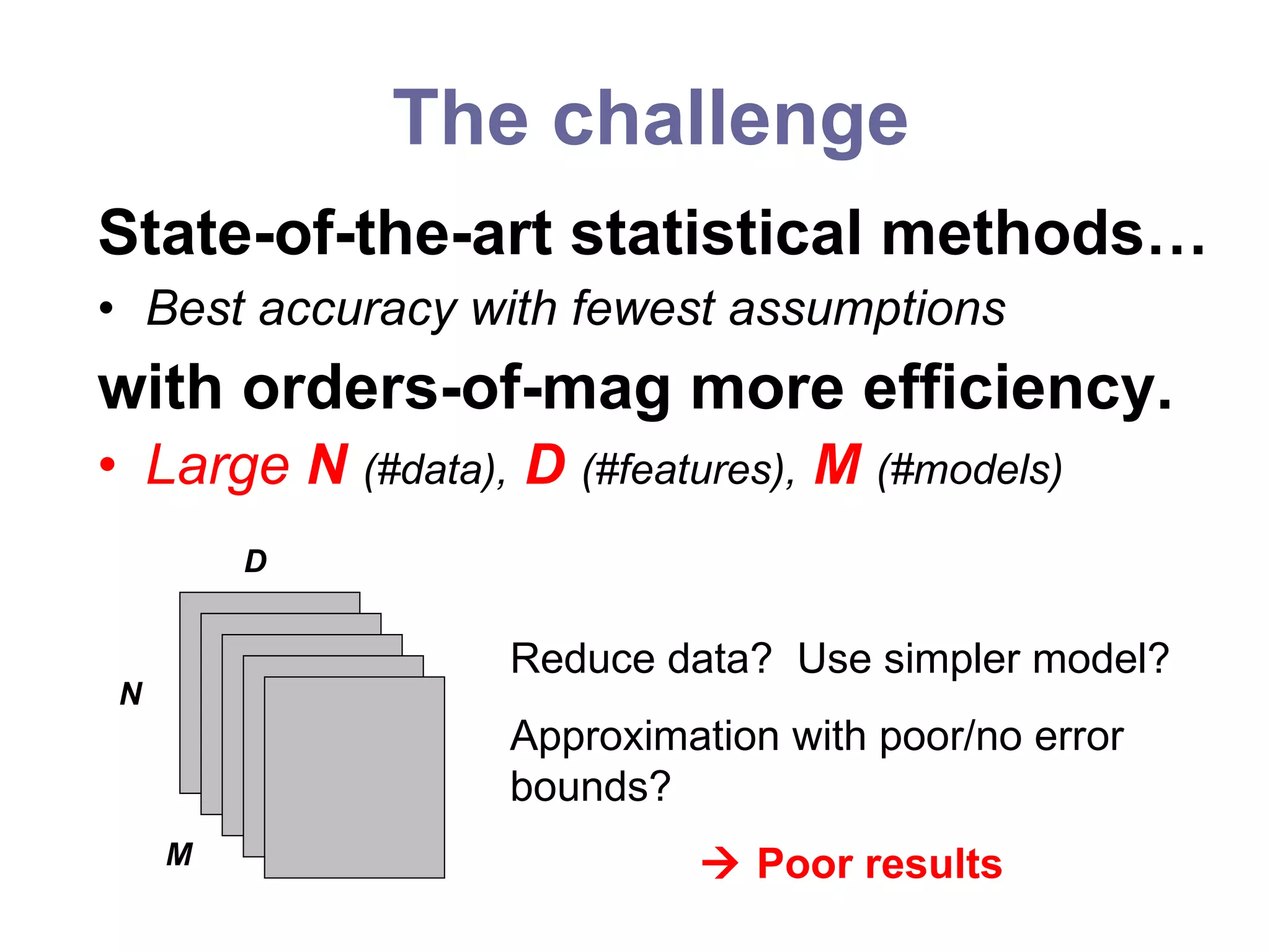 The challenge

State-of-the-art statistical methods…

• Best accuracy with fewest assumptions

with orders-of-mag more efficiency.

• Large N (#data), D (#features), M (#models)

D

N

M

Reduce data? Use simpler model?

Approximation with poor/no error bounds?

→ Poor results